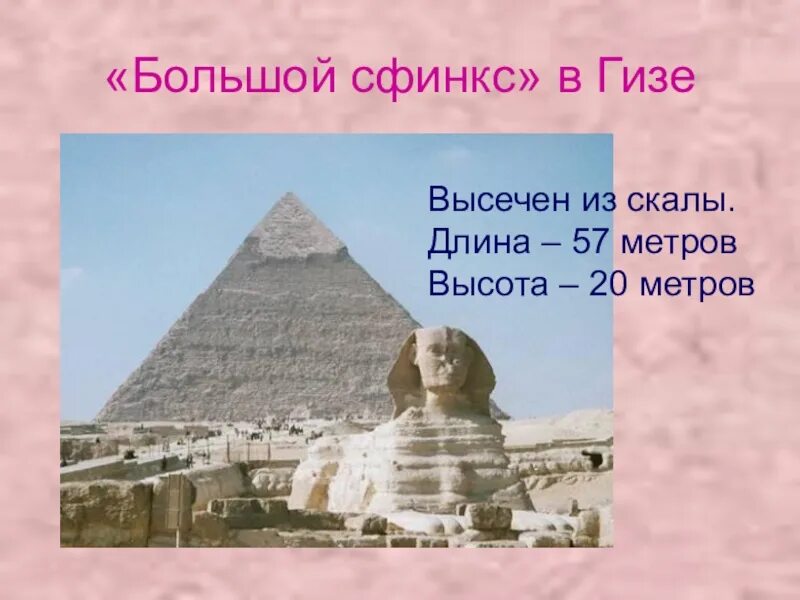 «Большой сфинкс» в Гизе

Высечен из скалы.
Длина – 57 метров
Высота – 20 метров